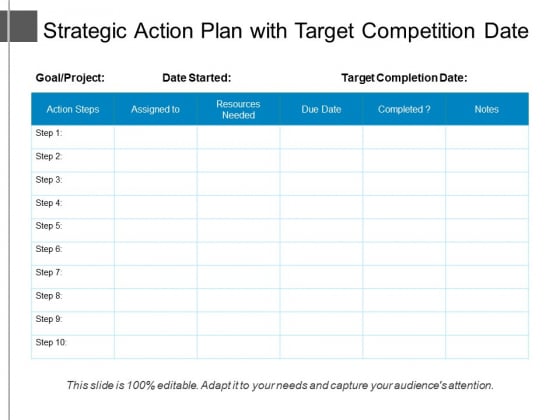 Strategic Action Plan with Target Competition Date

Goal/Project: Date Started: Target Completion Date:

| Action Steps | Assigned to | Resources Needed | Due Date | Completed ? | Notes |
|---|---|---|---|---|---|
| Step 1: | | | | | |
| Step 2: | | | | | |
| Step 3: | | | | | |
| Step 4: | | | | | |
| Step 5: | | | | | |
| Step 6: | | | | | |
| Step 7: | | | | | |
| Step 8: | | | | | |
| Step 9: | | | | | |
| Step 10: | | | | | |

This slide is 100% editable. Adapt it to your needs and capture your audience's attention.